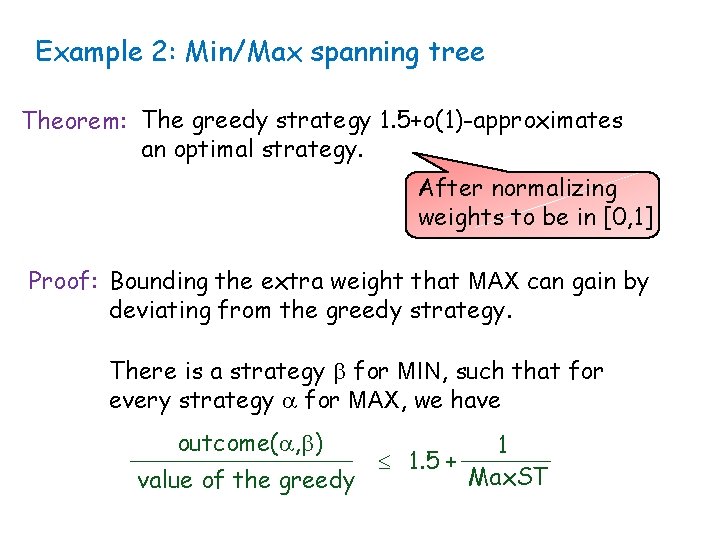 Example 2: Min/Max spanning tree

Theorem: The greedy strategy 1.5+o(1)-approximates an optimal strategy.

After normalizing weights to be in [0,1]

Proof: Bounding the extra weight that MAX can gain by deviating from the greedy strategy.

There is a strategy $\beta$ for MIN, such that for every strategy $\alpha$ for MAX, we have

$\frac{\text{outcome}(\alpha,\beta)}{\text{value of the greedy}} \leq 1.5 + \frac{1}{\text{MaxST}}$